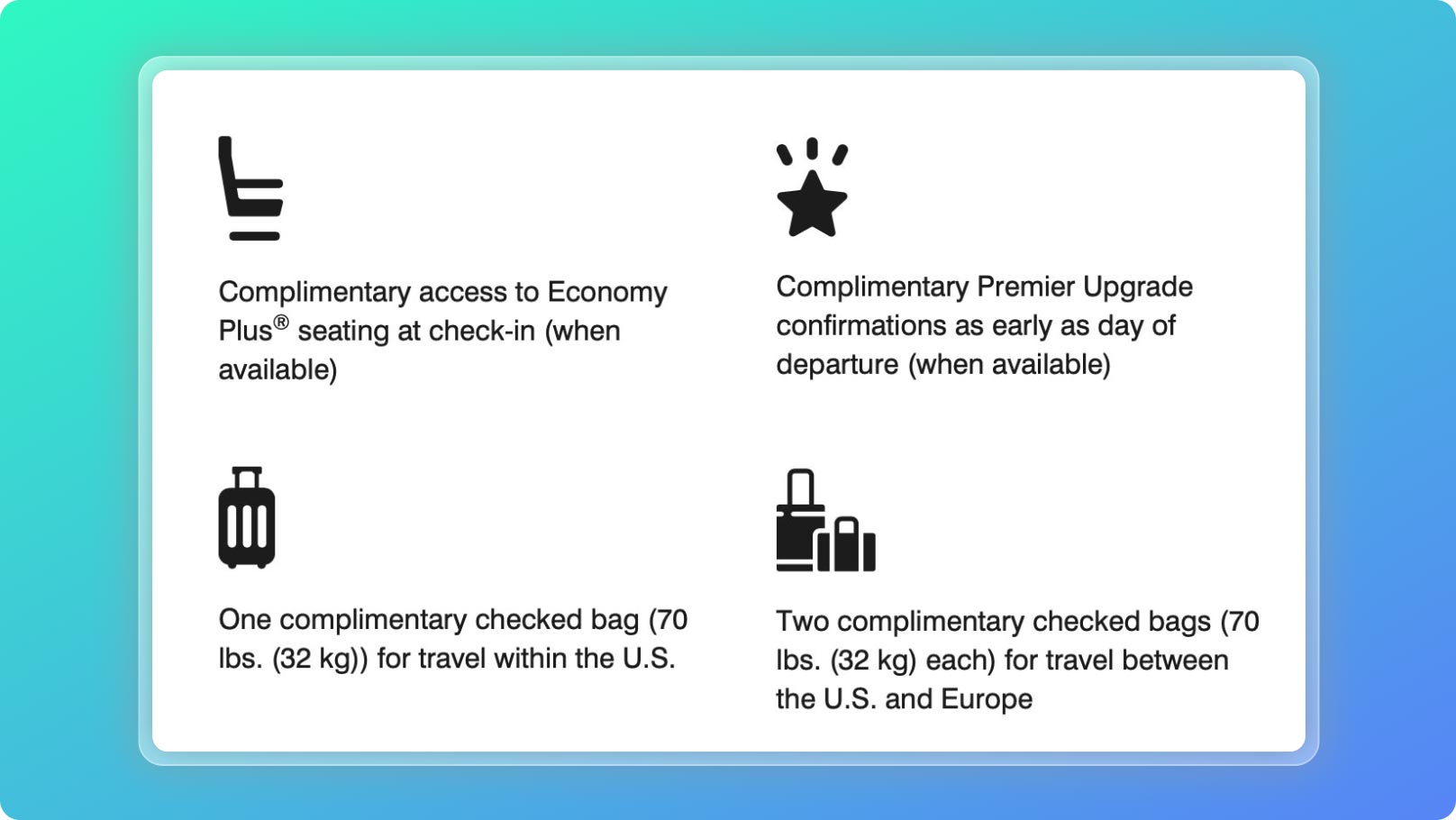 Complimentary access to Economy Plus® seating at check-in (when available)

Complimentary Premier Upgrade confirmations as early as day of departure (when available)

One complimentary checked bag (70 lbs. (32 kg)) for travel within the U.S.

Two complimentary checked bags (70 lbs. (32 kg) each) for travel between the U.S. and Europe